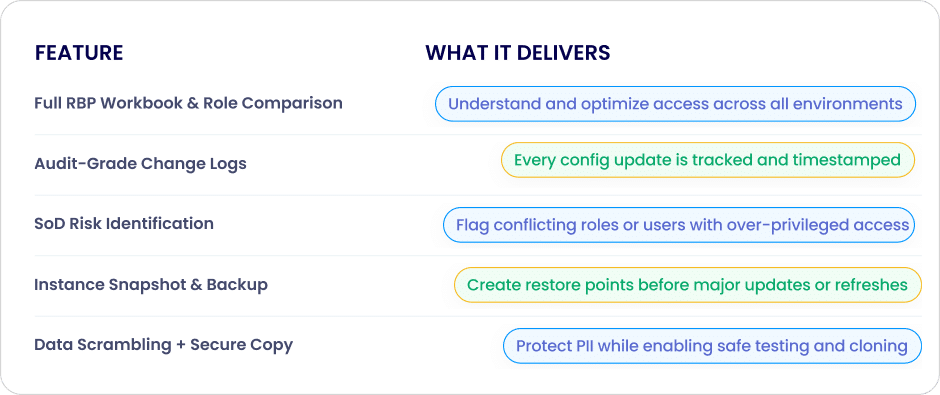 | FEATURE | WHAT IT DELIVERS |
|---|---|
| Full RBP Workbook & Role Comparison | Understand and optimize access across all environments |
| Audit-Grade Change Logs | Every config update is tracked and timestamped |
| SoD Risk Identification | Flag conflicting roles or users with over-privileged access |
| Instance Snapshot & Backup | Create restore points before major updates or refreshes |
| Data Scrambling + Secure Copy | Protect PII while enabling safe testing and cloning |